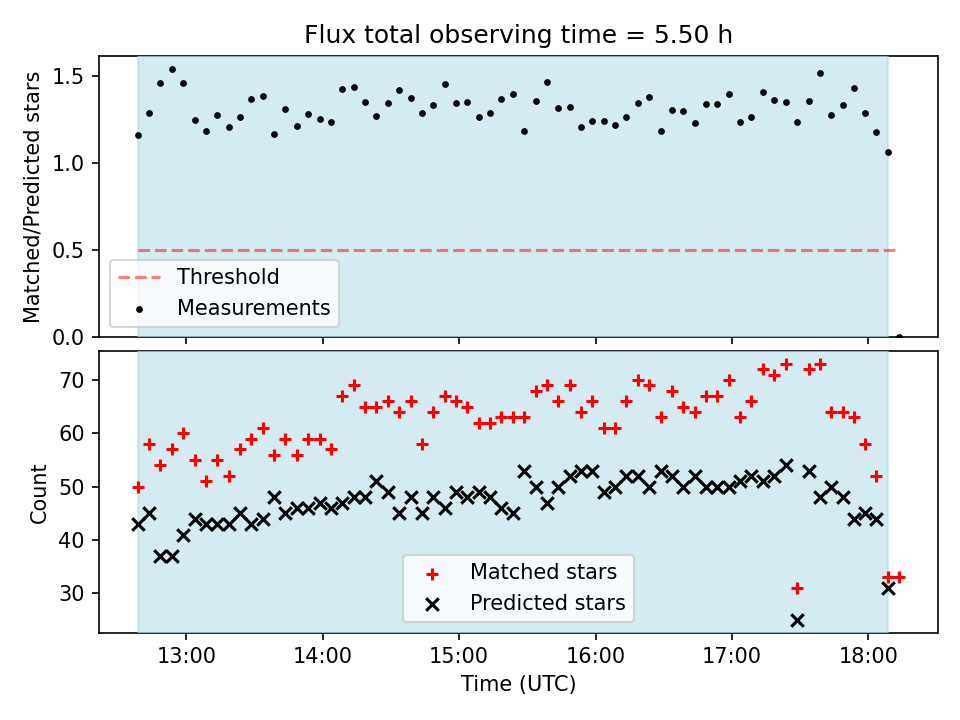 Flux total observing time = 5.50 h

Matched/Predicted stars

1.5
1.0
0.5
0.0

Threshold
Measurements

Count

70
60
50
40
30

Matched stars
Predicted stars

13:00
14:00
15:00
16:00
17:00
18:00

Time (UTC)